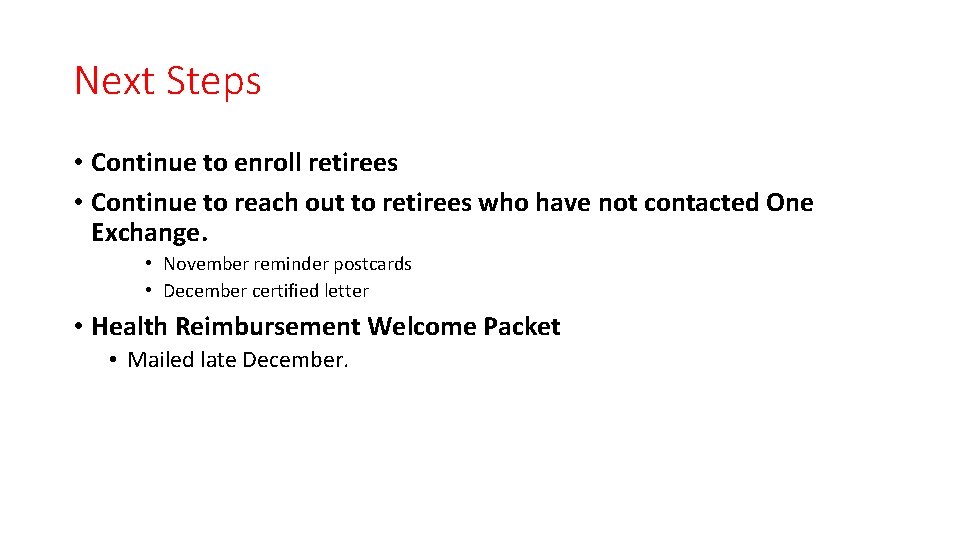 Next Steps

• Continue to enroll retirees
• Continue to reach out to retirees who have not contacted One Exchange.
  • November reminder postcards
  • December certified letter
• Health Reimbursement Welcome Packet
  • Mailed late December.